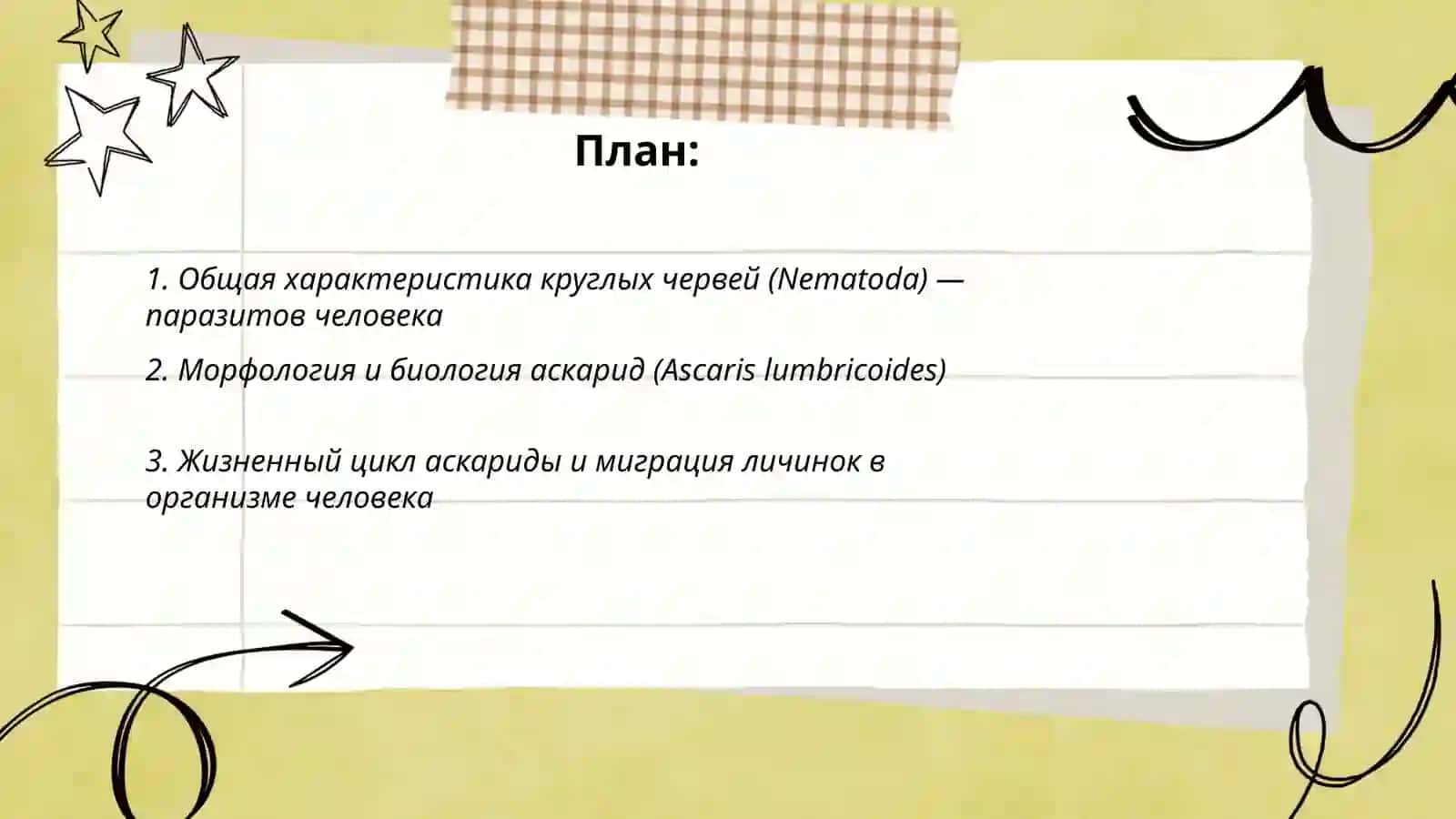 План:

1. Общая характеристика круглых червей (Nematoda) — паразитов человека

2. Морфология и биология аскарид (Ascaris lumbricoides)

3. Жизненный цикл аскариды и миграция личинок в организме человека